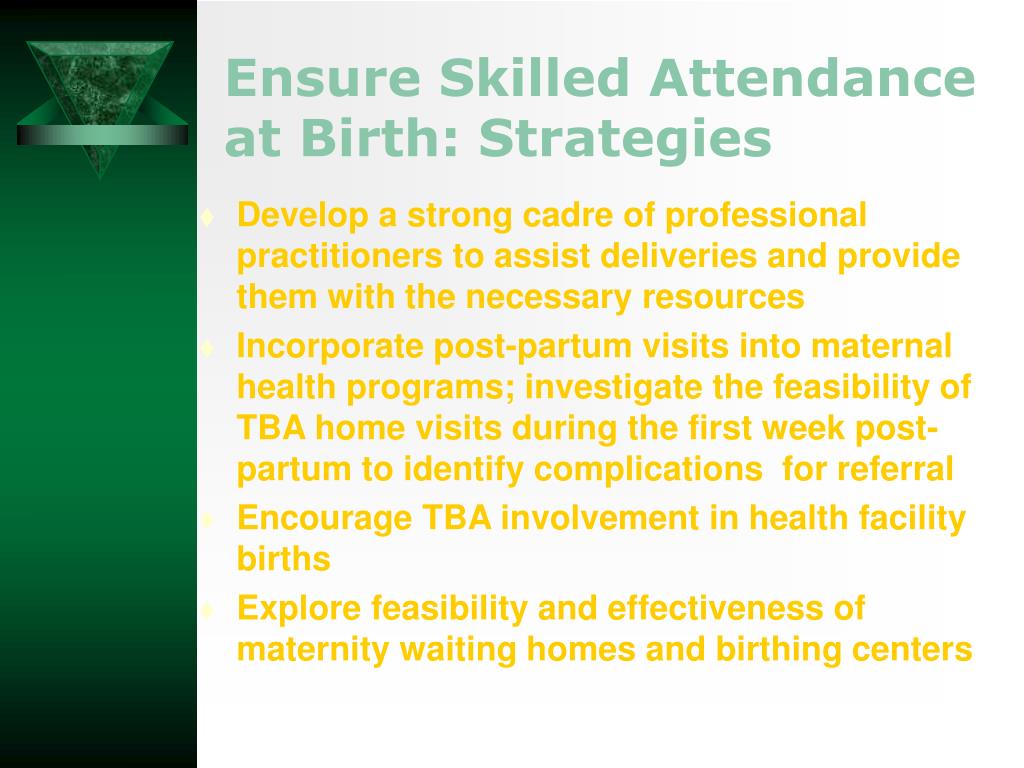 Ensure Skilled Attendance at Birth: Strategies

♦ Develop a strong cadre of professional practitioners to assist deliveries and provide them with the necessary resources

♦ Incorporate post-partum visits into maternal health programs; investigate the feasibility of TBA home visits during the first week post-partum to identify complications for referral

♦ Encourage TBA involvement in health facility births

♦ Explore feasibility and effectiveness of maternity waiting homes and birthing centers